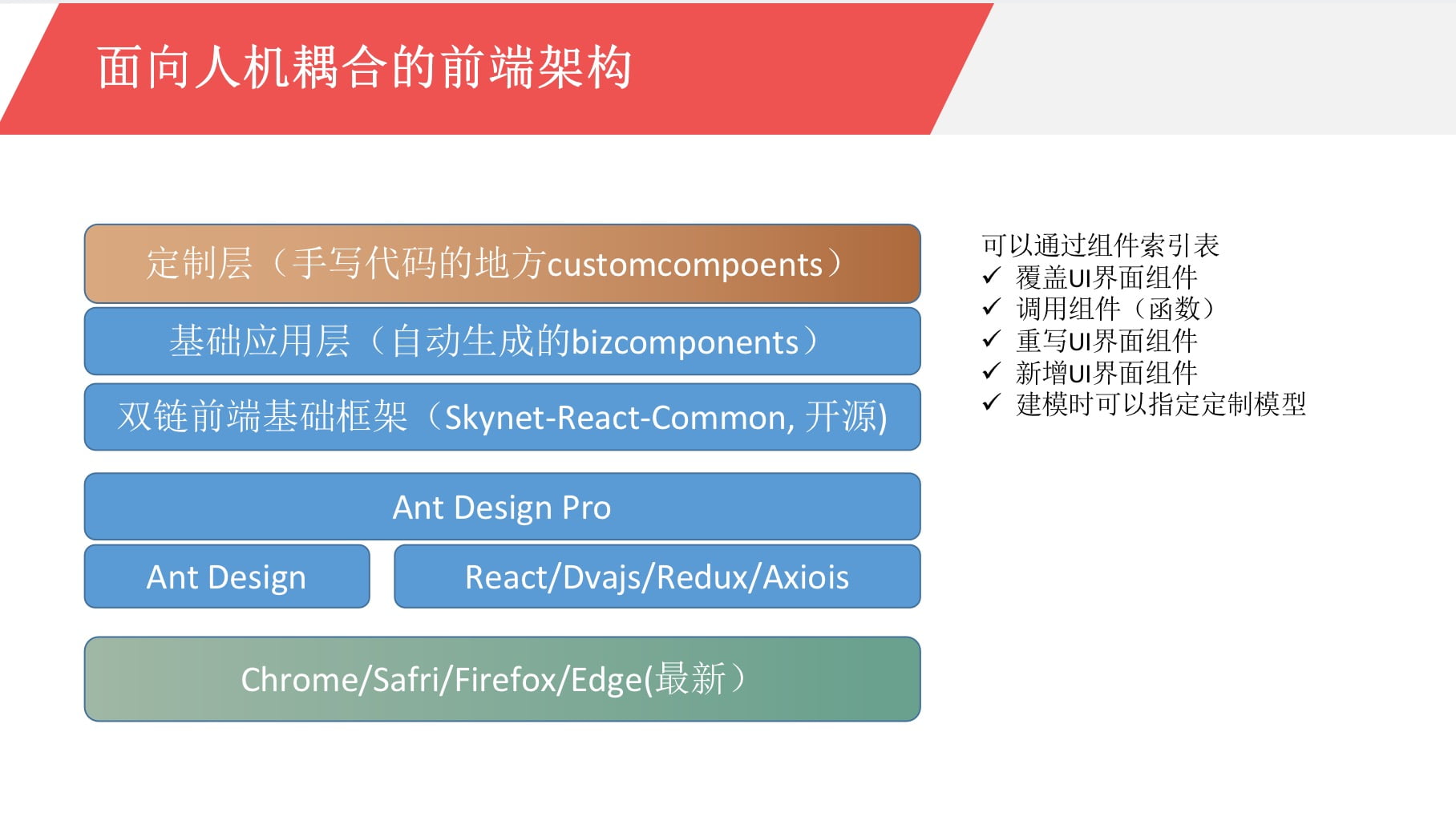 面向人机耦合的前端架构

定制层（手写代码的地方customcompoents）

基础应用层（自动生成的bizcomponents）

双链前端基础框架（Skynet-React-Common, 开源)

Ant Design Pro

Ant Design

React/Dvajs/Redux/Axiois

Chrome/Safri/Firefox/Edge(最新）

可以通过组件索引表
✓ 覆盖UI界面组件
✓ 调用组件（函数）
✓ 重写UI界面组件
✓ 新增UI界面组件
✓ 建模时可以指定定制模型